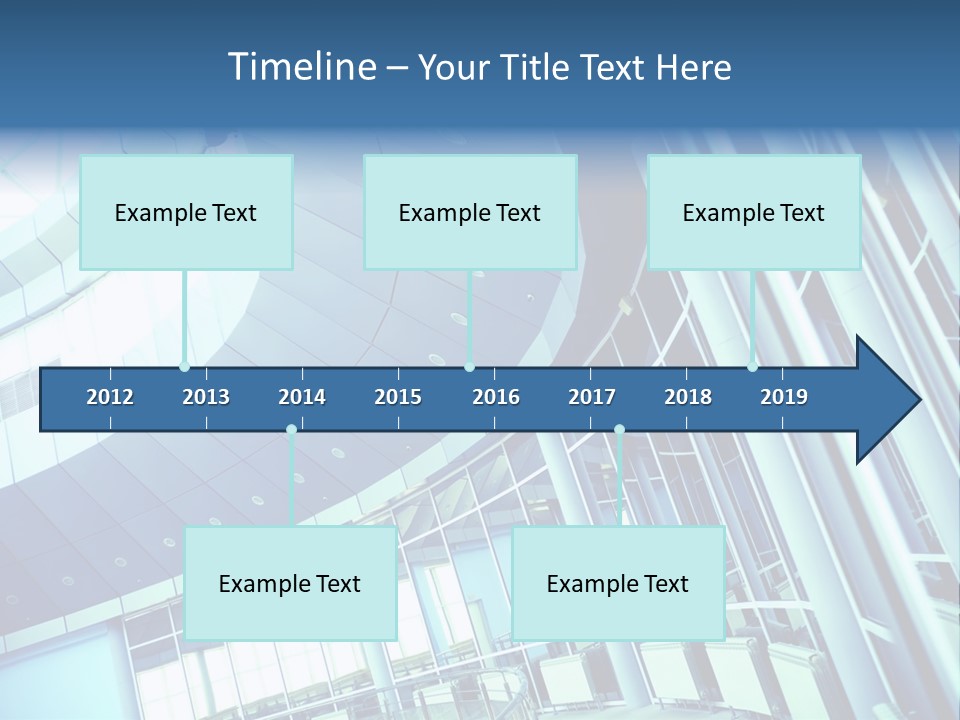 Timeline – Your Title Text Here

Example Text

Example Text

Example Text

2012 2013 2014 2015 2016 2017 2018 2019

Example Text

Example Text